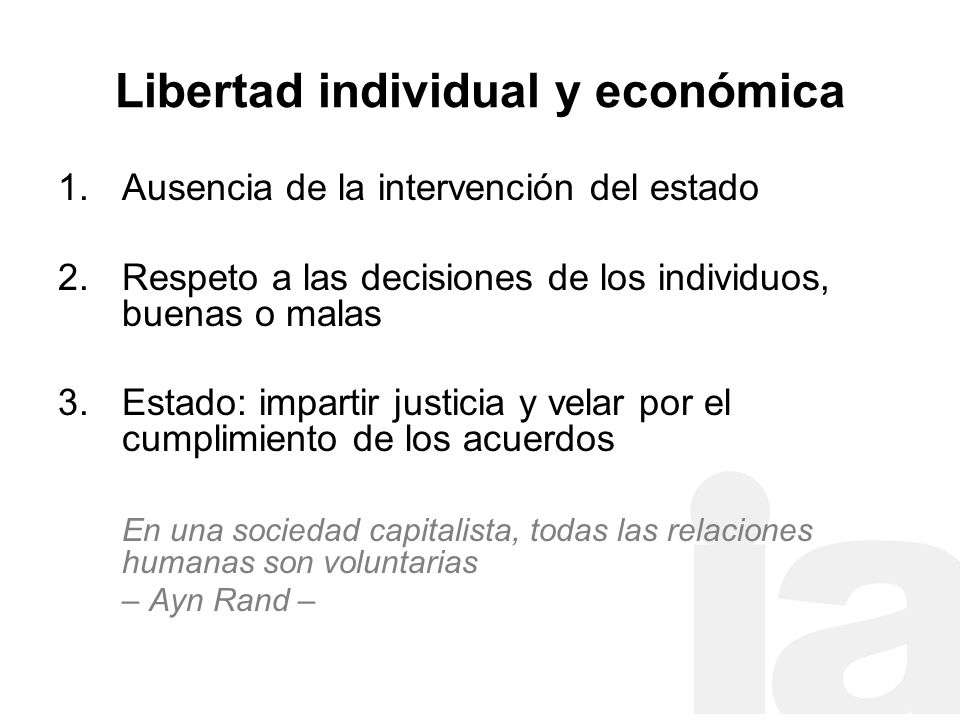 Libertad individual y económica

1. Ausencia de la intervención del estado

2. Respeto a las decisiones de los individuos, buenas o malas

3. Estado: impartir justicia y velar por el cumplimiento de los acuerdos

En una sociedad capitalista, todas las relaciones humanas son voluntarias
– Ayn Rand –

ia